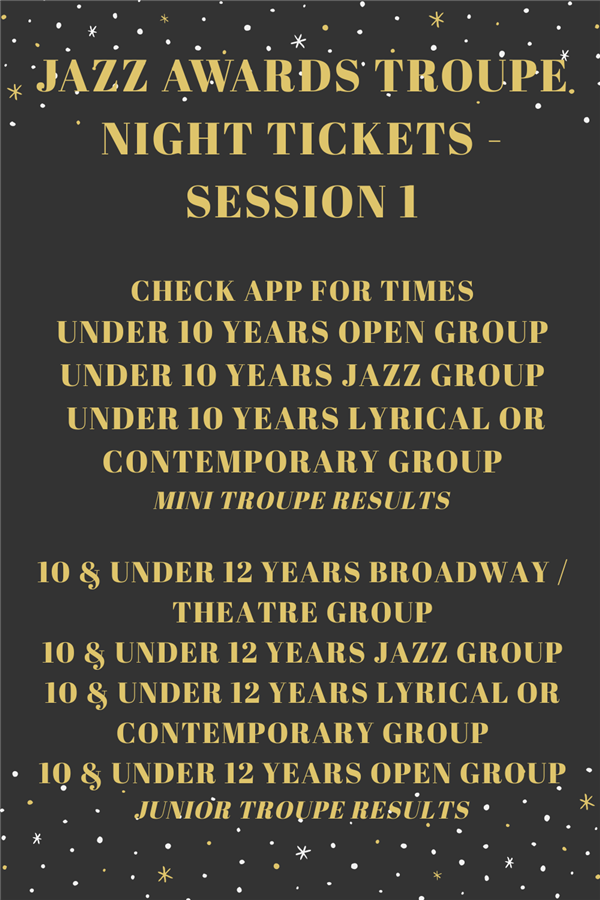 JAZZ AWARDS TROUPE NIGHT TICKETS - SESSION 1

CHECK APP FOR TIMES
UNDER 10 YEARS OPEN GROUP
UNDER 10 YEARS JAZZ GROUP
UNDER 10 YEARS LYRICAL OR CONTEMPORARY GROUP
MINI TROUPE RESULTS

10 & UNDER 12 YEARS BROADWAY / THEATRE GROUP
10 & UNDER 12 YEARS JAZZ GROUP
10 & UNDER 12 YEARS LYRICAL OR CONTEMPORARY GROUP
10 & UNDER 12 YEARS OPEN GROUP
JUNIOR TROUPE RESULTS